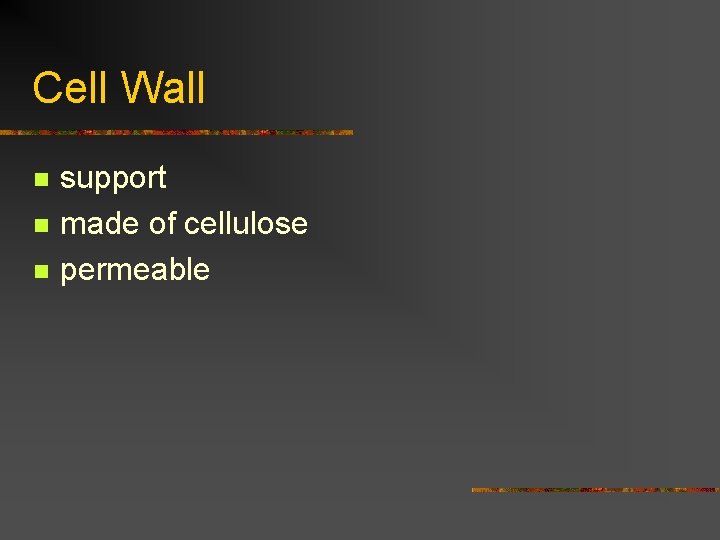 Cell Wall

- support
- made of cellulose
- permeable